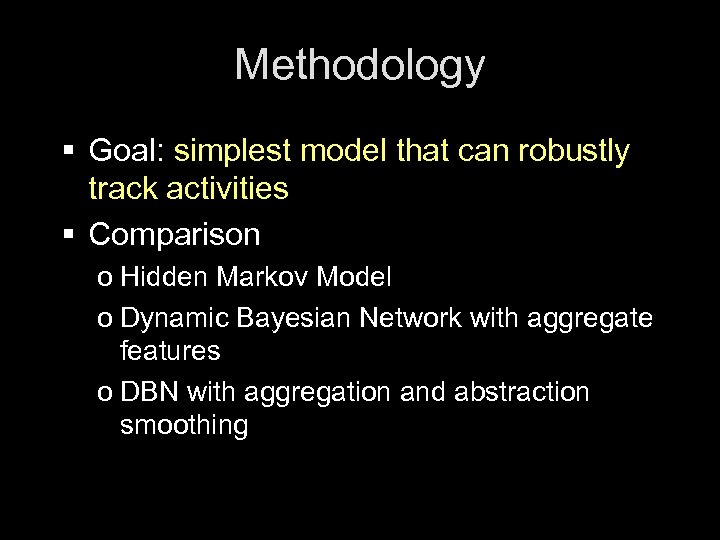 Methodology

▪ Goal: simplest model that can robustly track activities

▪ Comparison

o Hidden Markov Model

o Dynamic Bayesian Network with aggregate features

o DBN with aggregation and abstraction smoothing